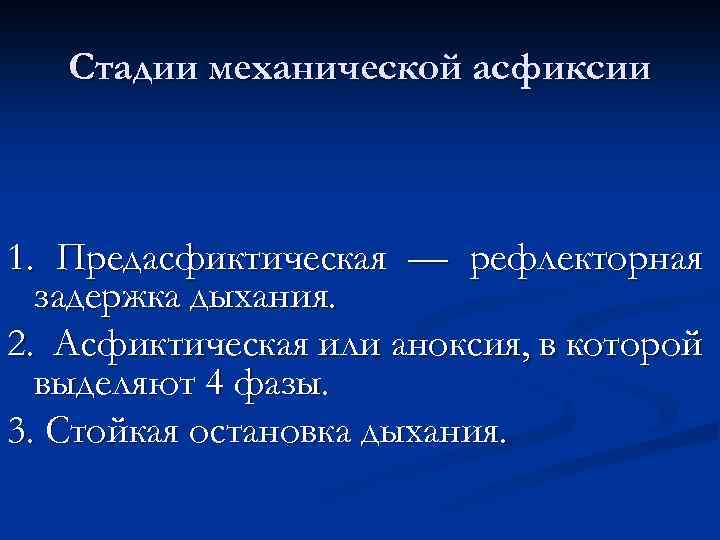 Стадии механической асфиксии

1. Предасфиктическая — рефлекторная задержка дыхания.

2. Асфиктическая или аноксия, в которой выделяют 4 фазы.

3. Стойкая остановка дыхания.